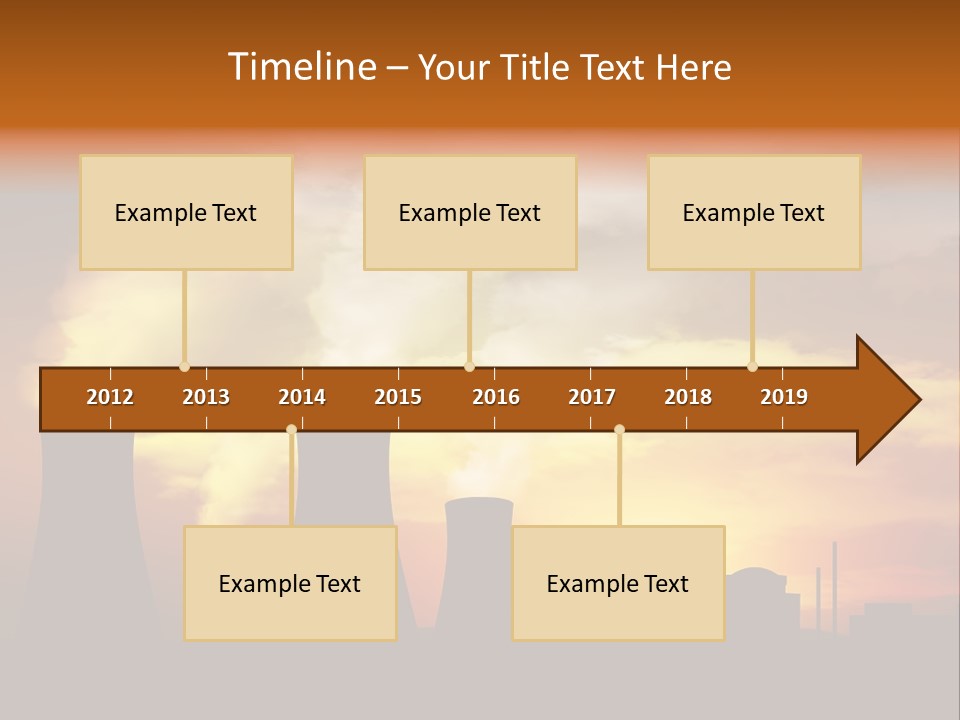 Timeline – Your Title Text Here

Example Text

Example Text

Example Text

2012 2013 2014 2015 2016 2017 2018 2019

Example Text

Example Text